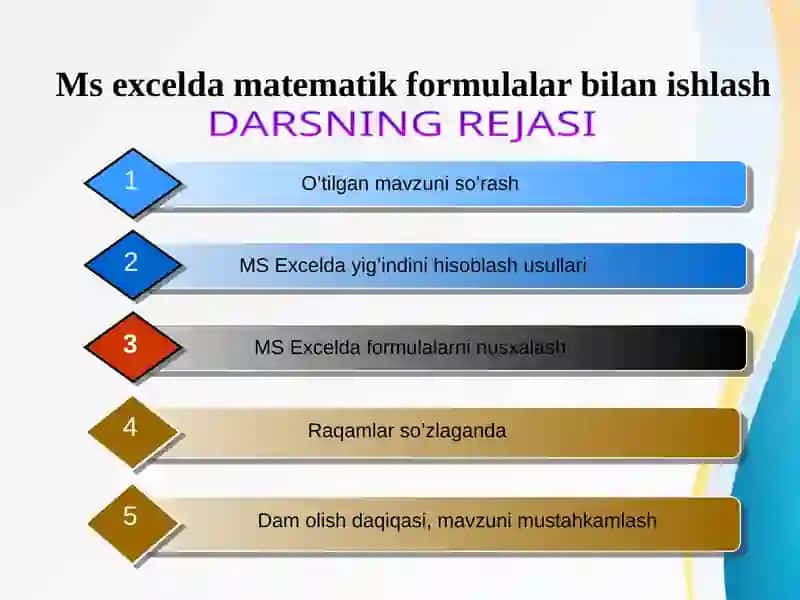 Ms excelda matematik formulalar bilan ishlash
DARSNING REJASI

1
O'tilgan mavzuni so'rash

2
MS Excelda yig'indini hisoblash usullari

3
MS Excelda formulalarni nusxalash

4
Raqamlar so'zlaganda

5
Dam olish daqiqasi, mavzuni mustahkamlash